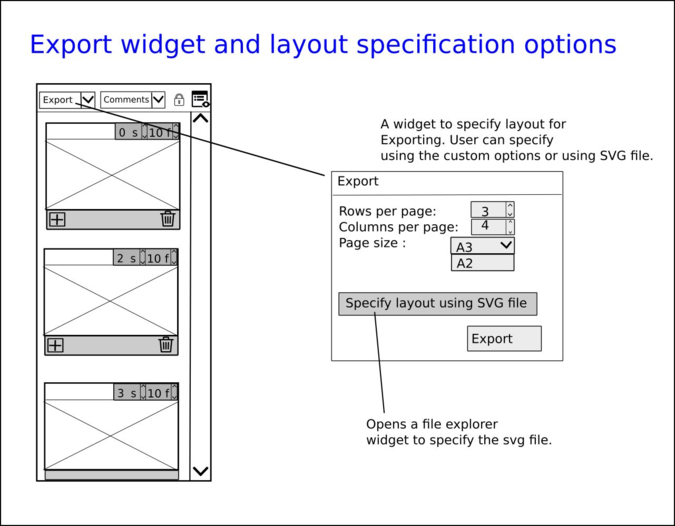 Export widget and layout specification options

Export

Comments

0 s 10 f

2 s 10 f

3 s 10 f

A widget to specify layout for Exporting. User can specify using the custom options or using SVG file.

Export

Rows per page: 3

Columns per page: 4

Page size : A3

A2

Specify layout using SVG file

Export

Opens a file explorer widget to specify the svg file.